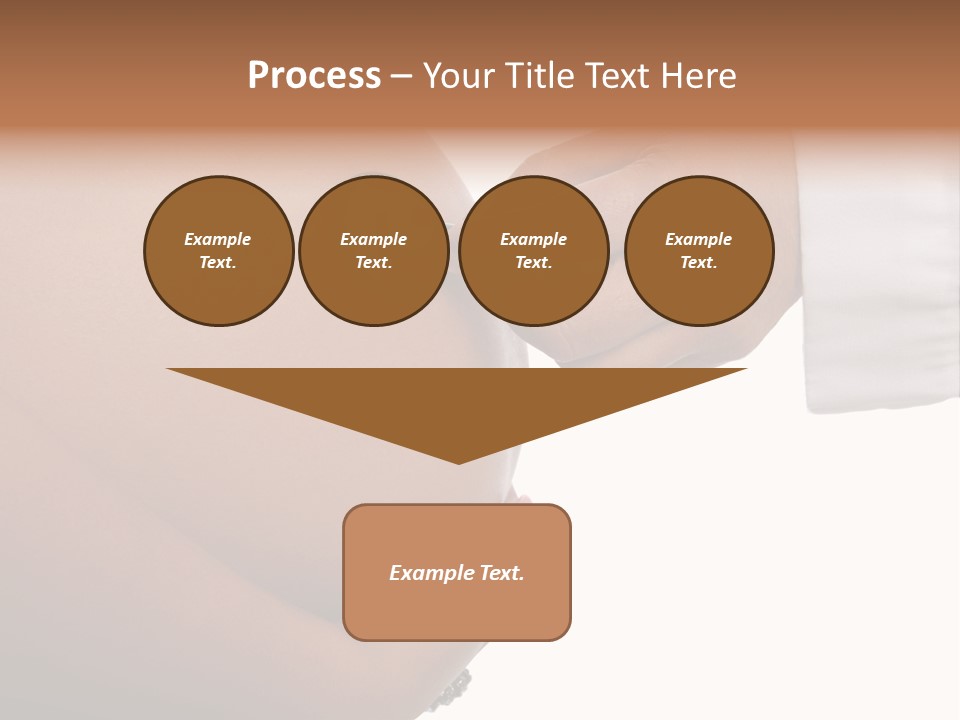 Process – Your Title Text Here

Example Text.

Example Text.

Example Text.

Example Text.

Example Text.